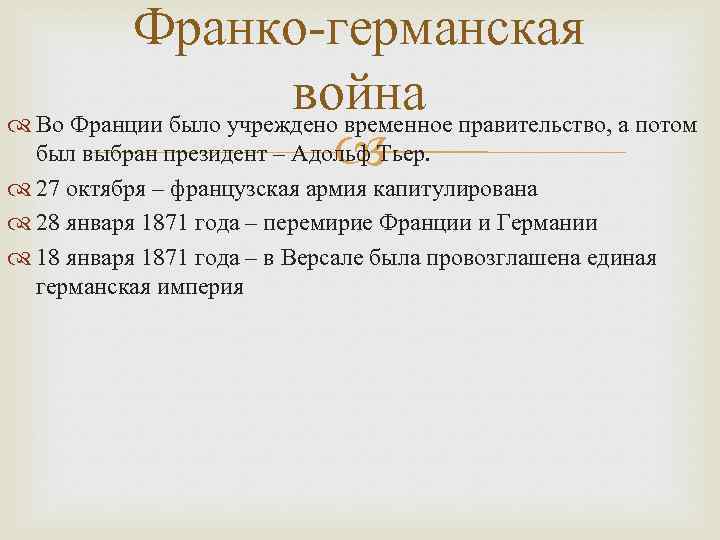 Франко-германская война

Во Франции было учреждено временное правительство, а потом был выбран президент – Адольф Тьер.

27 октября – французская армия капитулирована

28 января 1871 года – перемирие Франции и Германии

18 января 1871 года – в Версале была провозглашена единая германская империя